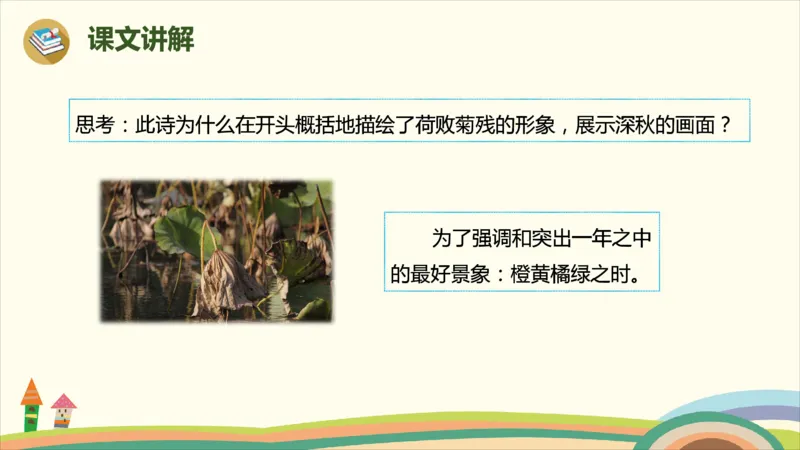 课文讲解

思考：此诗为什么在开头概括地描绘了荷败菊残的形象，展示深秋的画面？

为了强调和突出一年之中的最好景象：橙黄橘绿之时。